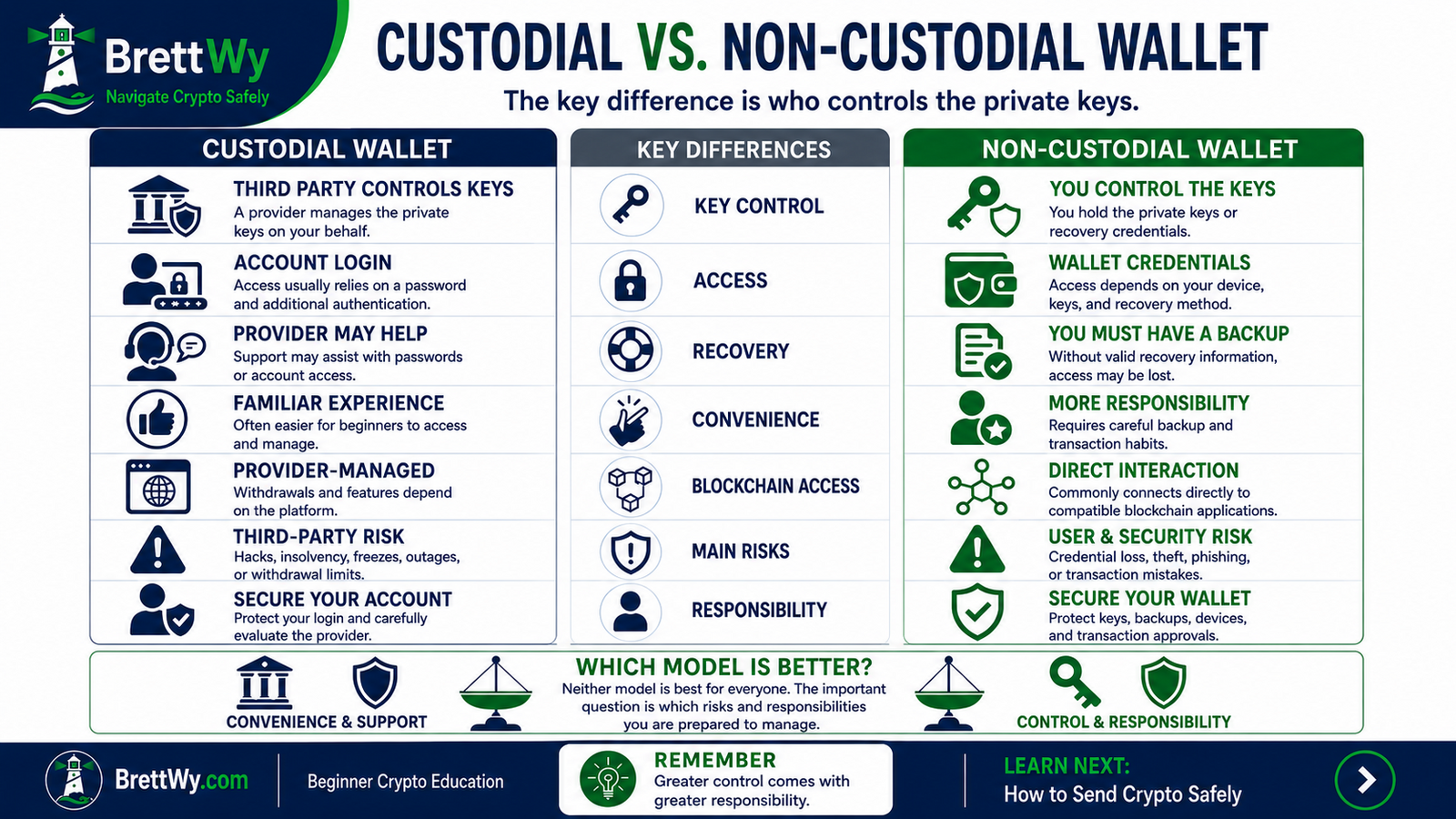 BrettWy
Navigate Crypto Safely

CUSTODIAL VS. NON-CUSTODIAL WALLET

The key difference is who controls the private keys.

CUSTODIAL WALLET

THIRD PARTY CONTROLS KEYS
A provider manages the private keys on your behalf.

ACCOUNT LOGIN
Access usually relies on a password and additional authentication.

PROVIDER MAY HELP
Support may assist with passwords or account access.

FAMILIAR EXPERIENCE
Often easier for beginners to access and manage.

PROVIDER-MANAGED
Withdrawals and features depend on the platform.

THIRD-PARTY RISK
Hacks, insolvency, freezes, outages, or withdrawal limits.

SECURE YOUR ACCOUNT
Protect your login and carefully evaluate the provider.

KEY DIFFERENCES

KEY CONTROL

ACCESS

RECOVERY

CONVENIENCE

BLOCKCHAIN ACCESS

MAIN RISKS

RESPONSIBILITY

NON-CUSTODIAL WALLET

YOU CONTROL THE KEYS
You hold the private keys or recovery credentials.

WALLET CREDENTIALS
Access depends on your device, keys, and recovery method.

YOU MUST HAVE A BACKUP
Without valid recovery information, access may be lost.

MORE RESPONSIBILITY
Requires careful backup and transaction habits.

DIRECT INTERACTION
Commonly connects directly to compatible blockchain applications.

USER & SECURITY RISK
Credential loss, theft, phishing, or transaction mistakes.

SECURE YOUR WALLET
Protect keys, backups, devices, and transaction approvals.

CONVENIENCE & SUPPORT

WHICH MODEL IS BETTER?
Neither model is best for everyone. The important question is which risks and responsibilities you are prepared to manage.

CONTROL & RESPONSIBILITY

BrettWy.com

Beginner Crypto Education

REMEMBER
Greater control comes with greater responsibility.

LEARN NEXT:
How to Send Crypto Safely